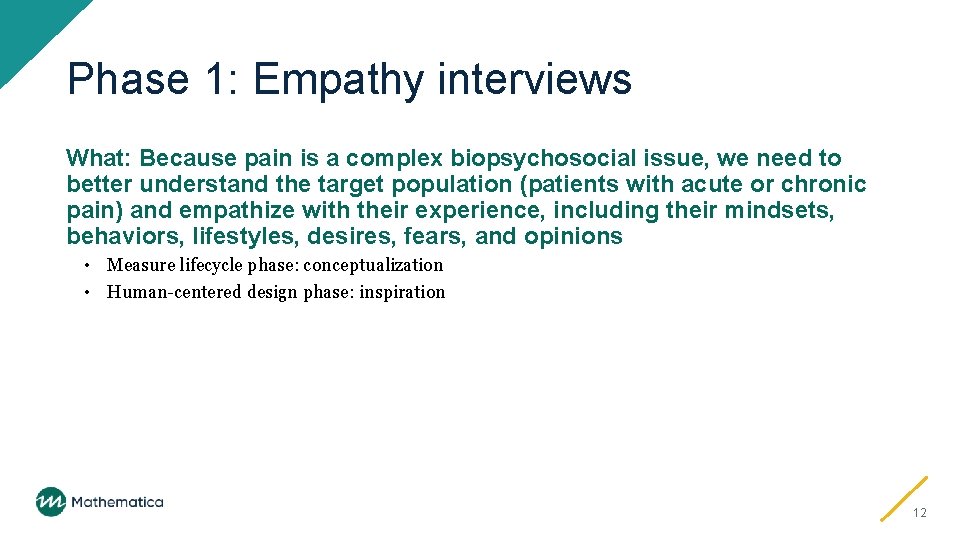 Phase 1: Empathy interviews

What: Because pain is a complex biopsychosocial issue, we need to better understand the target population (patients with acute or chronic pain) and empathize with their experience, including their mindsets, behaviors, lifestyles, desires, fears, and opinions

• Measure lifecycle phase: conceptualization
• Human-centered design phase: inspiration

Mathematica

12